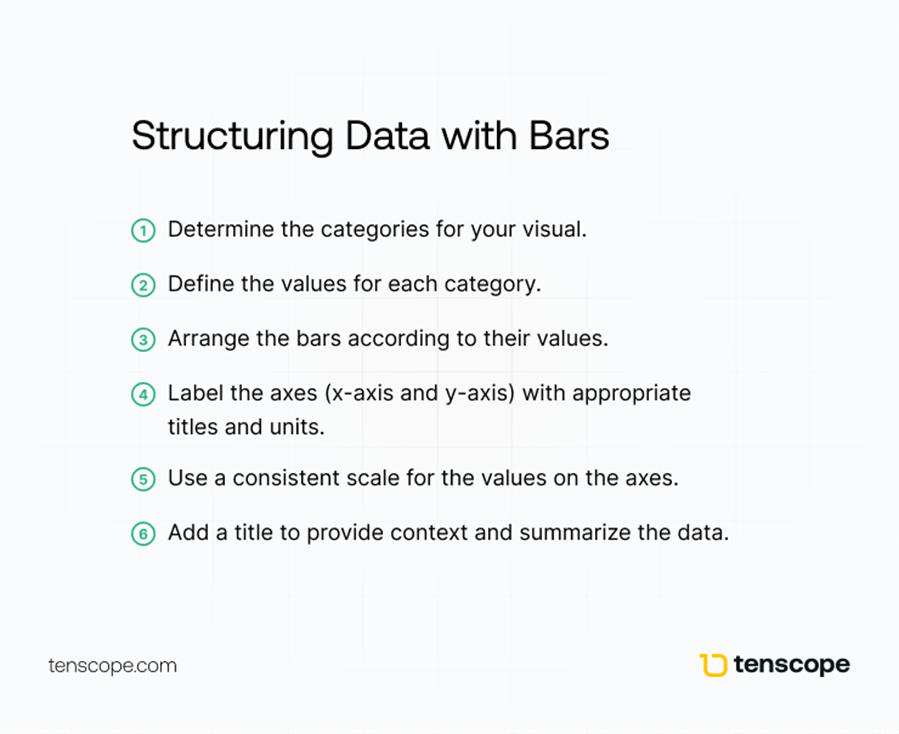 Structuring Data with Bars

1 Determine the categories for your visual.

2 Define the values for each category.

3 Arrange the bars according to their values.

4 Label the axes (x-axis and y-axis) with appropriate titles and units.

5 Use a consistent scale for the values on the axes.

6 Add a title to provide context and summarize the data.

tenscope.com

tenscope